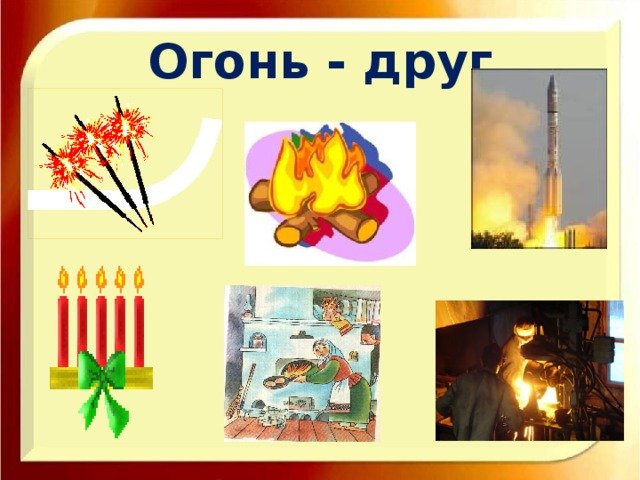 Огонь - друг